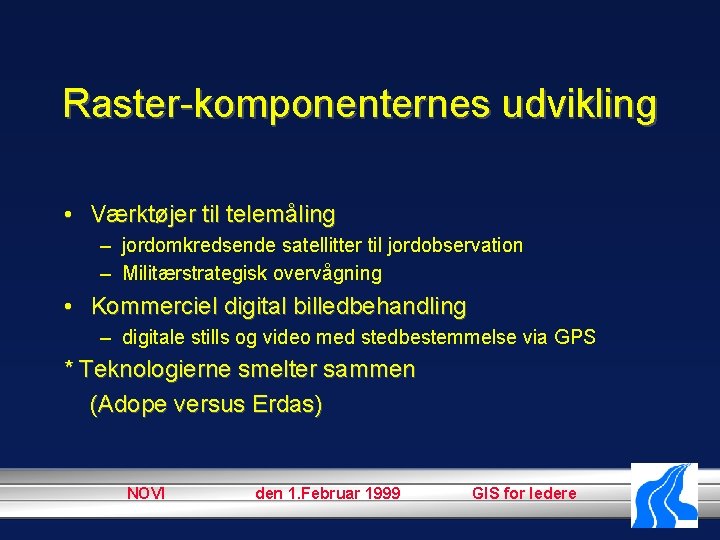 Raster-komponenternes udvikling

• Værktøjer til telemåling
– jordomkredsende satellitter til jordobservation
– Militærstrategisk overvågning

• Kommerciel digital billedbehandling
– digitale stills og video med stedbestemmelse via GPS

* Teknologierne smelter sammen
(Adope versus Erdas)

NOVI den 1.Februar 1999 GIS for ledere